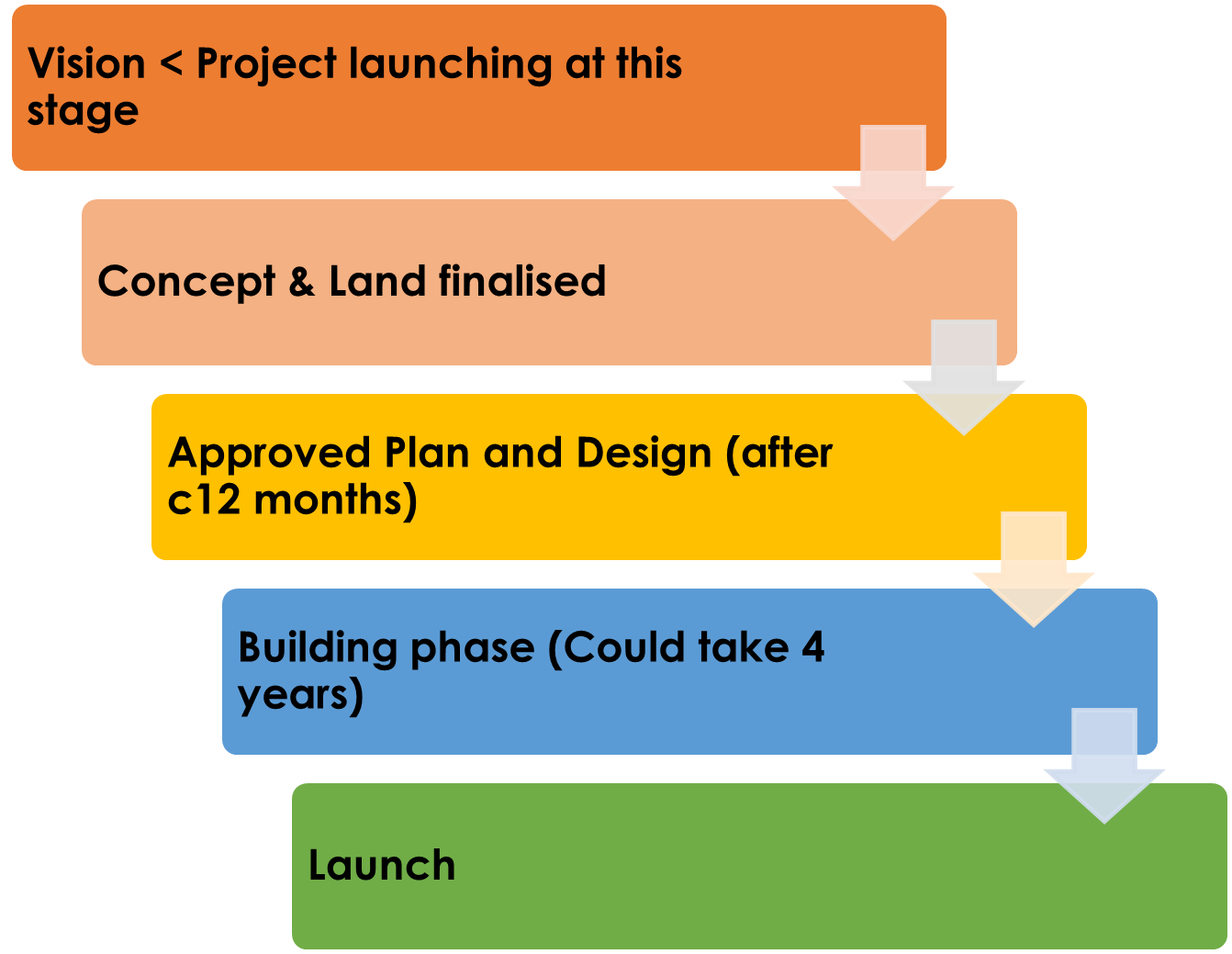 Vision < Project launching at this stage

Concept & Land finalised

Approved Plan and Design (after c12 months)

Building phase (Could take 4 years)

Launch